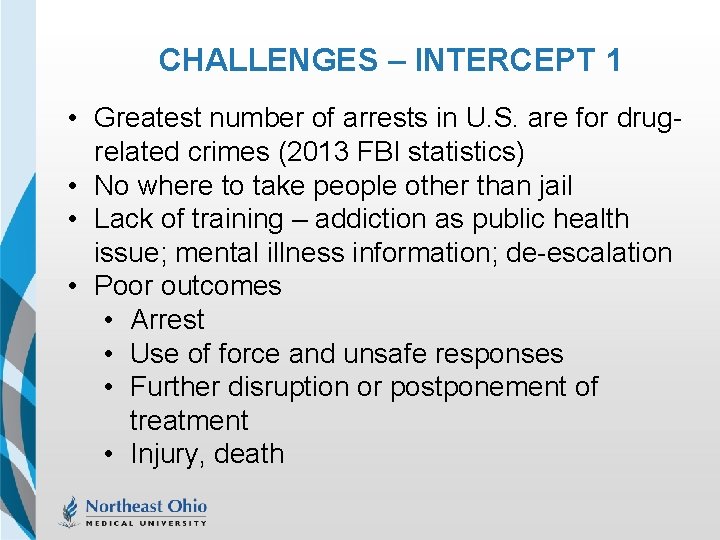 CHALLENGES – INTERCEPT 1

• Greatest number of arrests in U.S. are for drug-related crimes (2013 FBI statistics)
• No where to take people other than jail
• Lack of training – addiction as public health issue; mental illness information; de-escalation
• Poor outcomes
  • Arrest
  • Use of force and unsafe responses
  • Further disruption or postponement of treatment
  • Injury, death

Northeast Ohio
MEDICAL UNIVERSITY